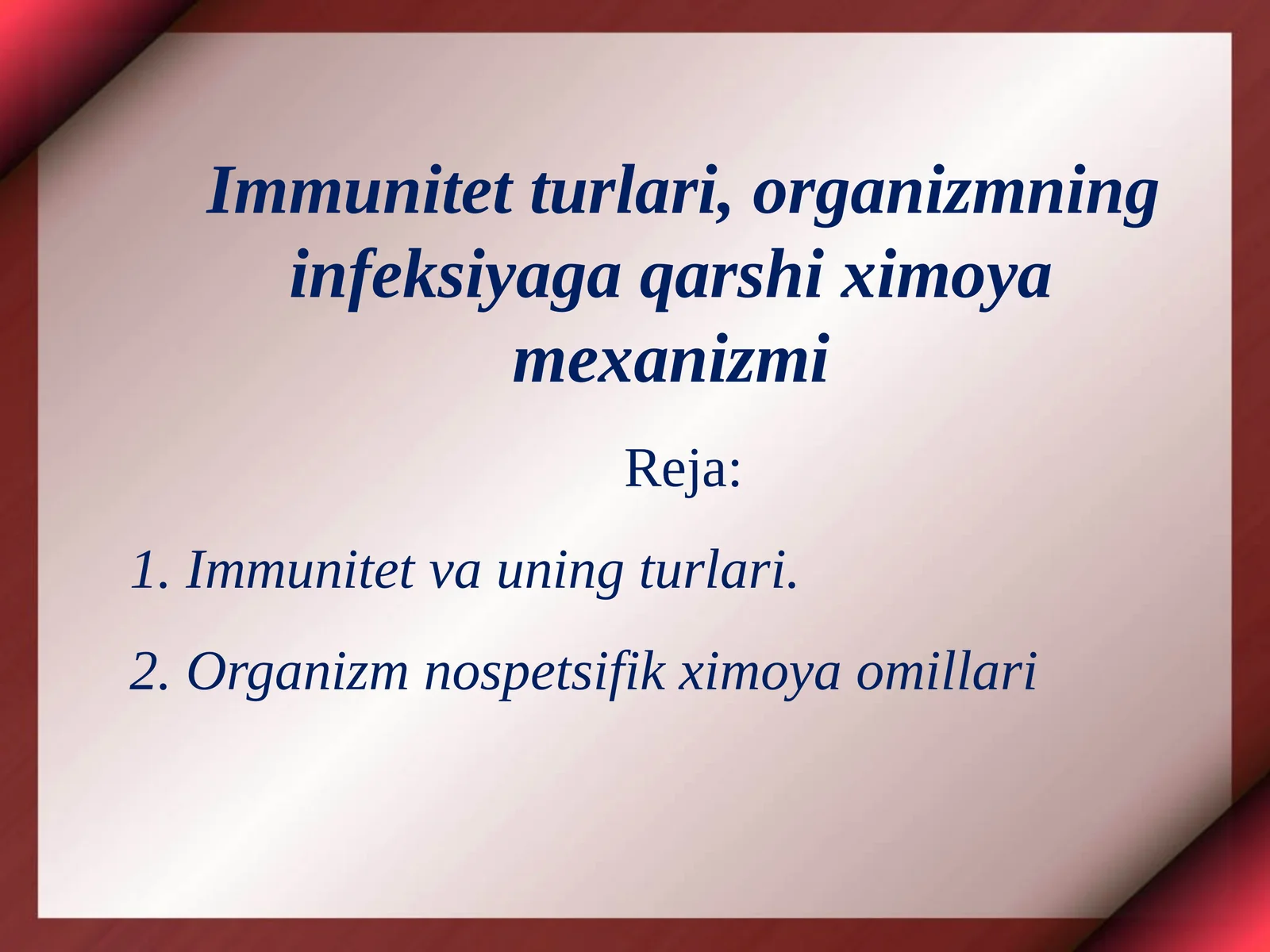 Immunitet turlari, organizmning infeksiyaga qarshi ximoya mexanizmi

Reja:

1. Immunitet va uning turlari.

2. Organizm nospetsifik ximoya omillari